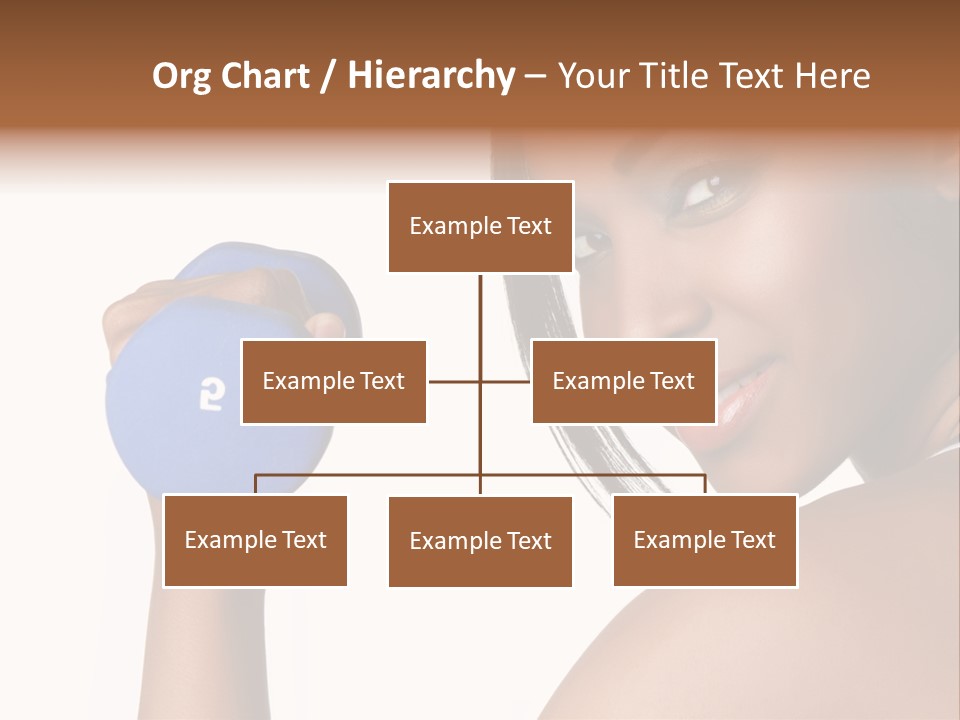 Org Chart / Hierarchy – Your Title Text Here

Example Text

Example Text

Example Text

Example Text

Example Text

Example Text

2